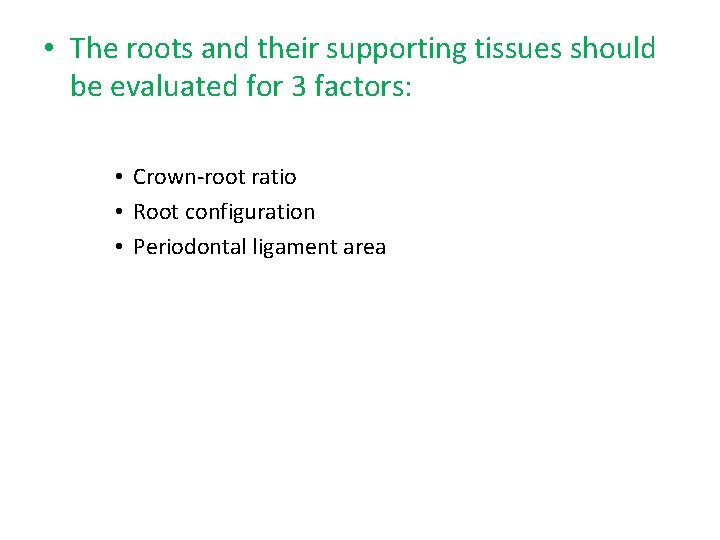 • The roots and their supporting tissues should be evaluated for 3 factors:

• Crown-root ratio
• Root configuration
• Periodontal ligament area